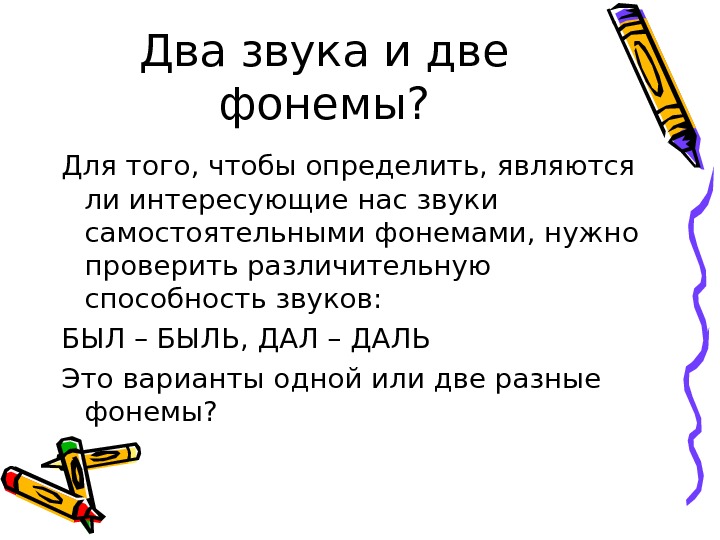 Два звука и две фонемы?

Для того, чтобы определить, являются ли интересующие нас звуки самостоятельными фонемами, нужно проверить различительную способность звуков:

БЫЛ – БЫЛЬ, ДАЛ – ДАЛЬ

Это варианты одной или две разные фонемы?